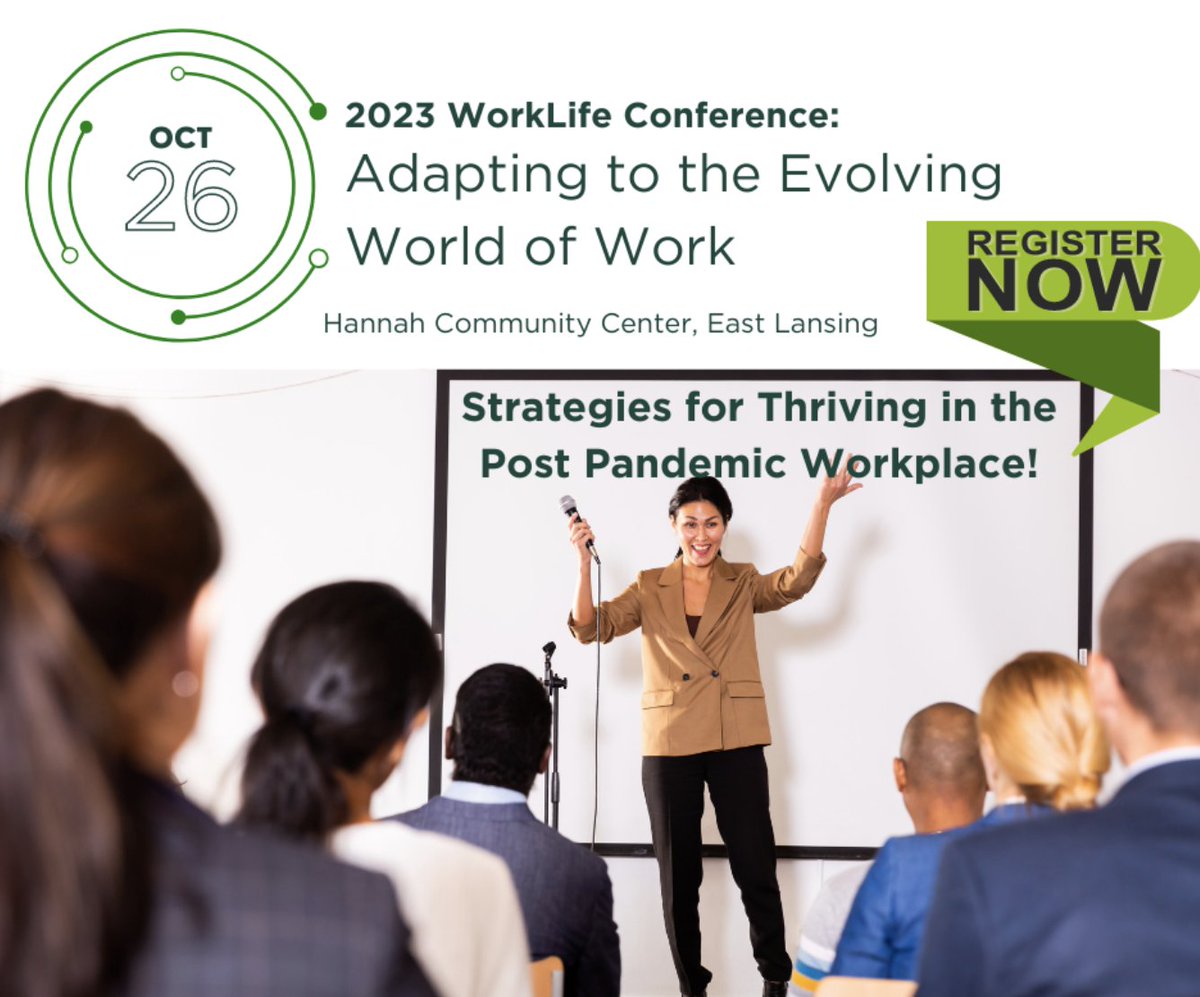 OCT
26

2023 WorkLife Conference:
Adapting to the Evolving World of Work

Hannah Community Center, East Lansing

REGISTER NOW

Strategies for Thriving in the Post Pandemic Workplace!